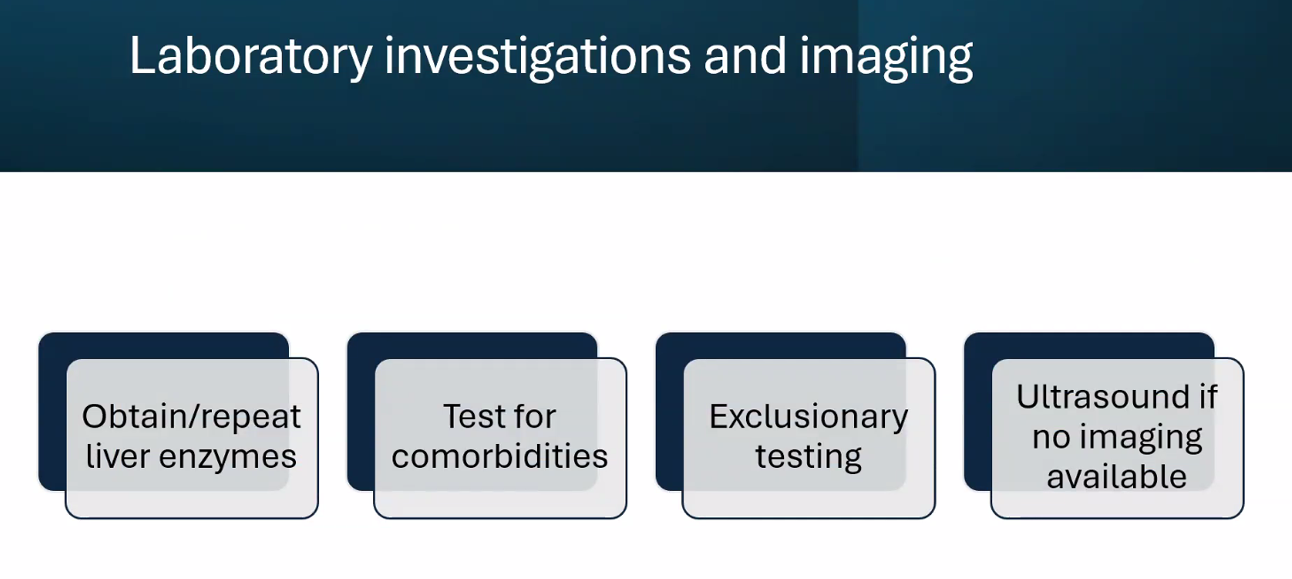 Laboratory investigations and imaging

Obtain/repeat liver enzymes

Test for comorbidities

Exclusionary testing

Ultrasound if no imaging available